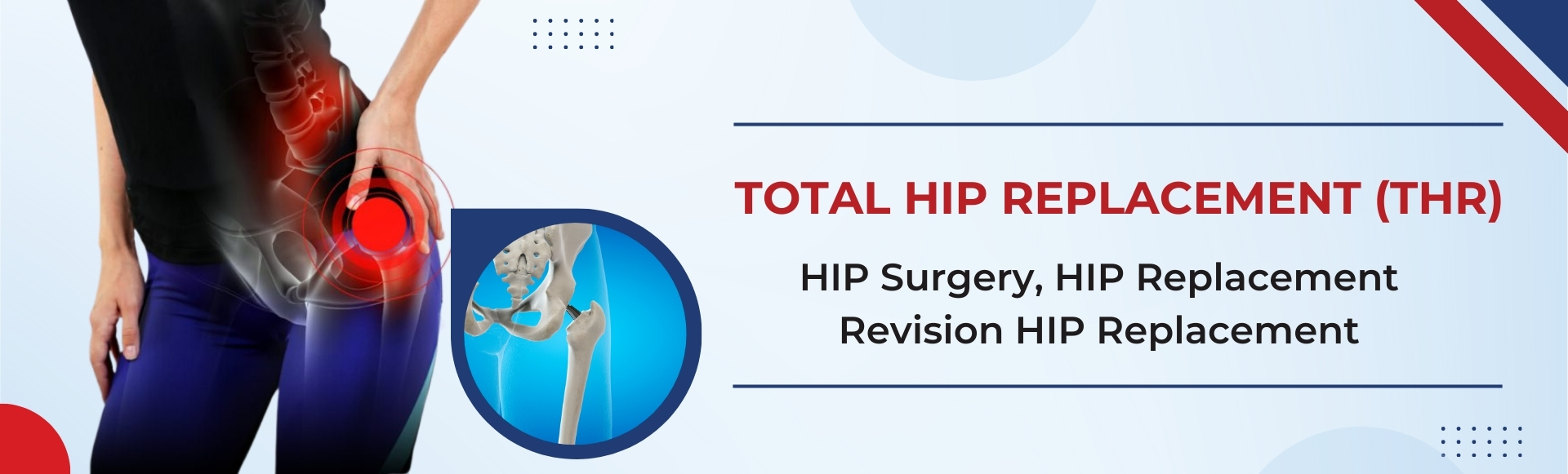 TOTAL HIP REPLACEMENT (THR)

HIP Surgery, HIP Replacement
Revision HIP Replacement